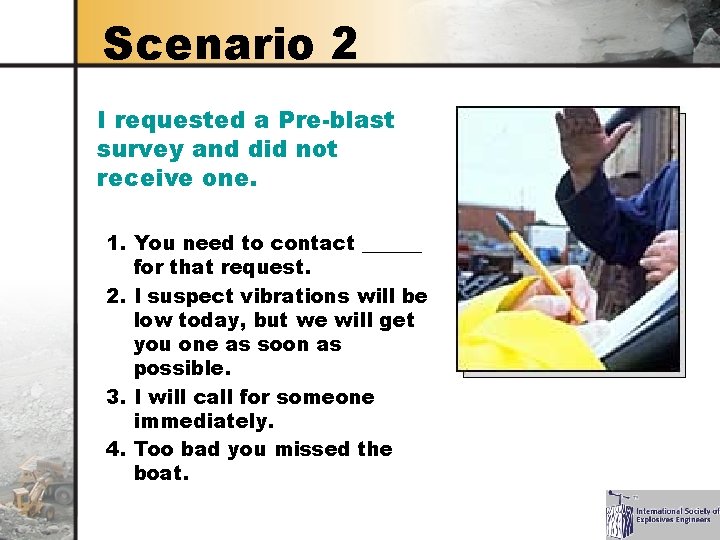 Scenario 2

I requested a Pre-blast survey and did not receive one.

1. You need to contact ______ for that request.
2. I suspect vibrations will be low today, but we will get you one as soon as possible.
3. I will call for someone immediately.
4. Too bad you missed the boat.

International Society of Explosives Engineers